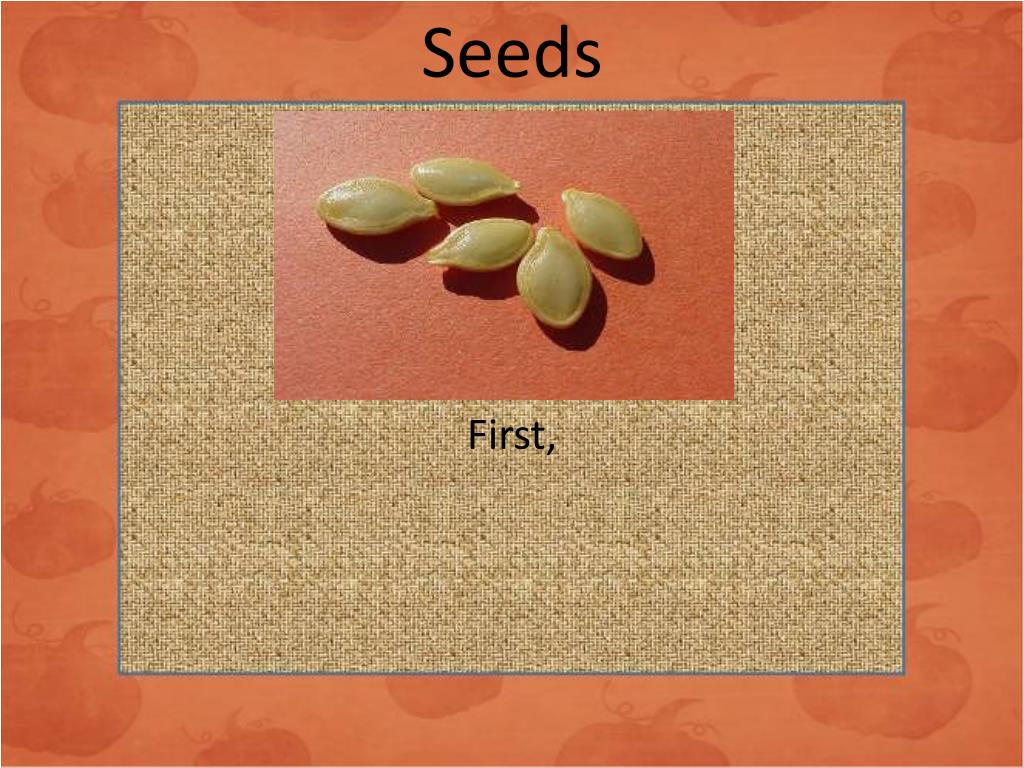 Seeds

First,